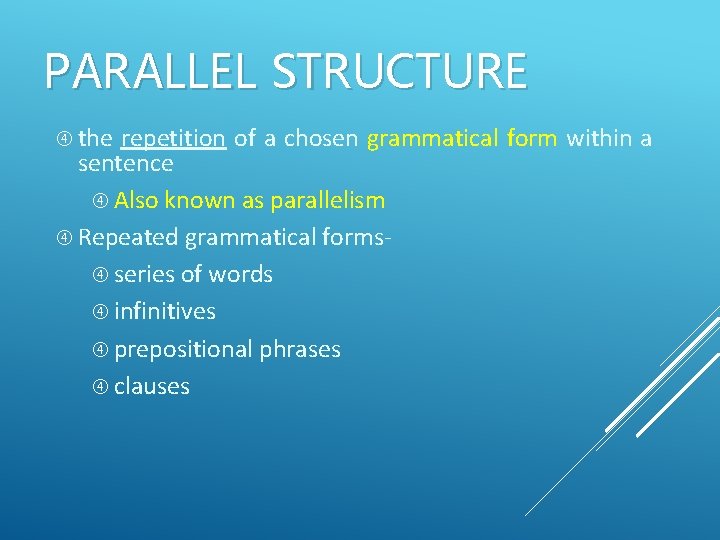 PARALLEL STRUCTURE

④ the repetition of a chosen grammatical form within a sentence

④ Also known as parallelism

④ Repeated grammatical forms-

④ series of words

④ infinitives

④ prepositional phrases

④ clauses